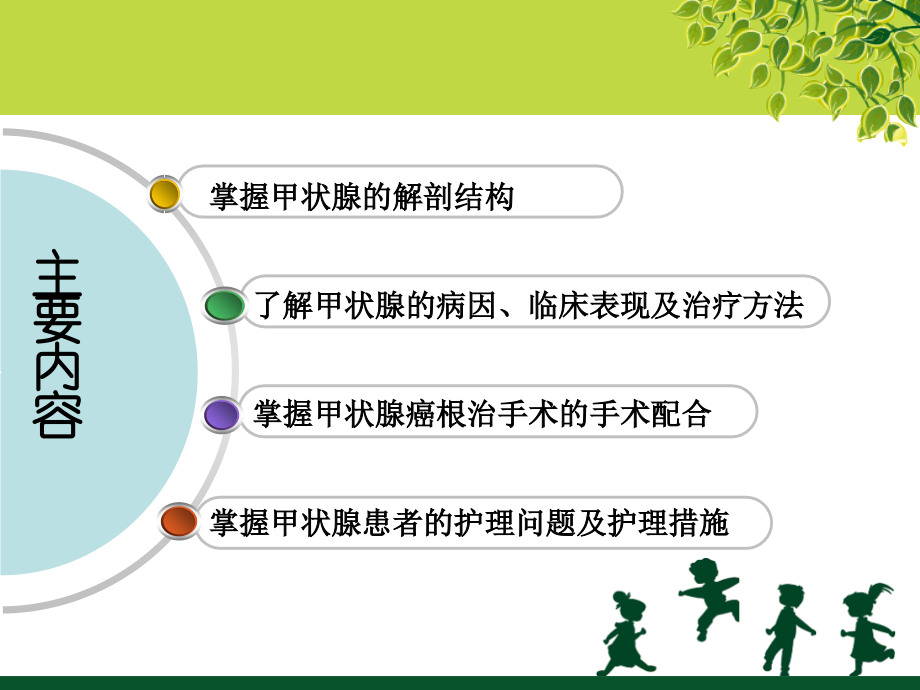 主要内容

掌握甲状腺的解剖结构

了解甲状腺的病因、临床表现及治疗方法

掌握甲状腺癌根治手术的手术配合

掌握甲状腺患者的护理问题及护理措施